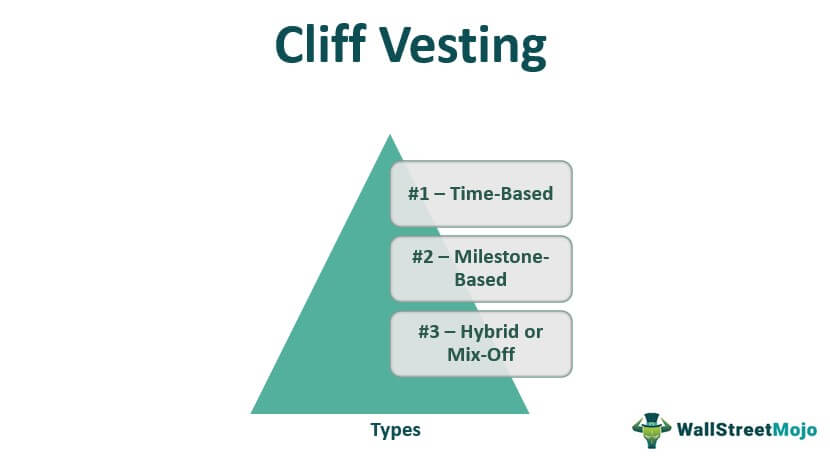 Cliff Vesting

#1 – Time-Based

#2 – Milestone-Based

#3 – Hybrid or Mix-Off

Types

WallStreetMojo